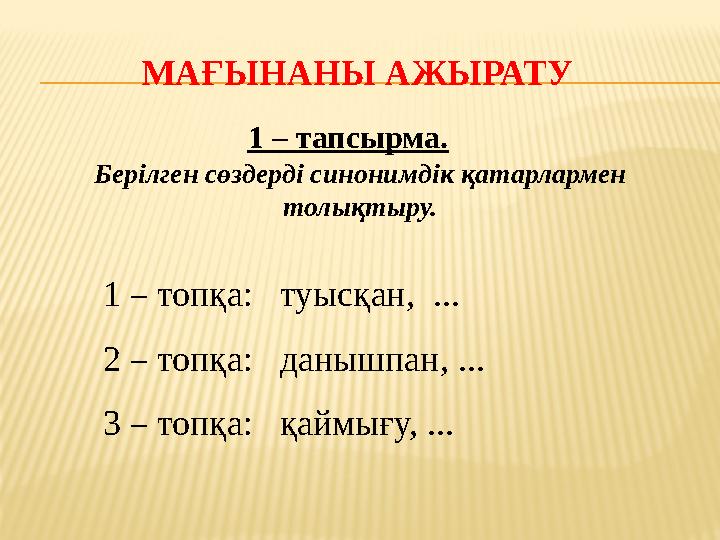 МАҒЫНАНЫ АЖЫРАТУ

1 – тапсырма.
Берілген сөздерді синонимдік қатарлармен толықтыру.

1 – топқа: туысқан, ...

2 – топқа: данышпан, ...

3 – топқа: қаймығу, ...